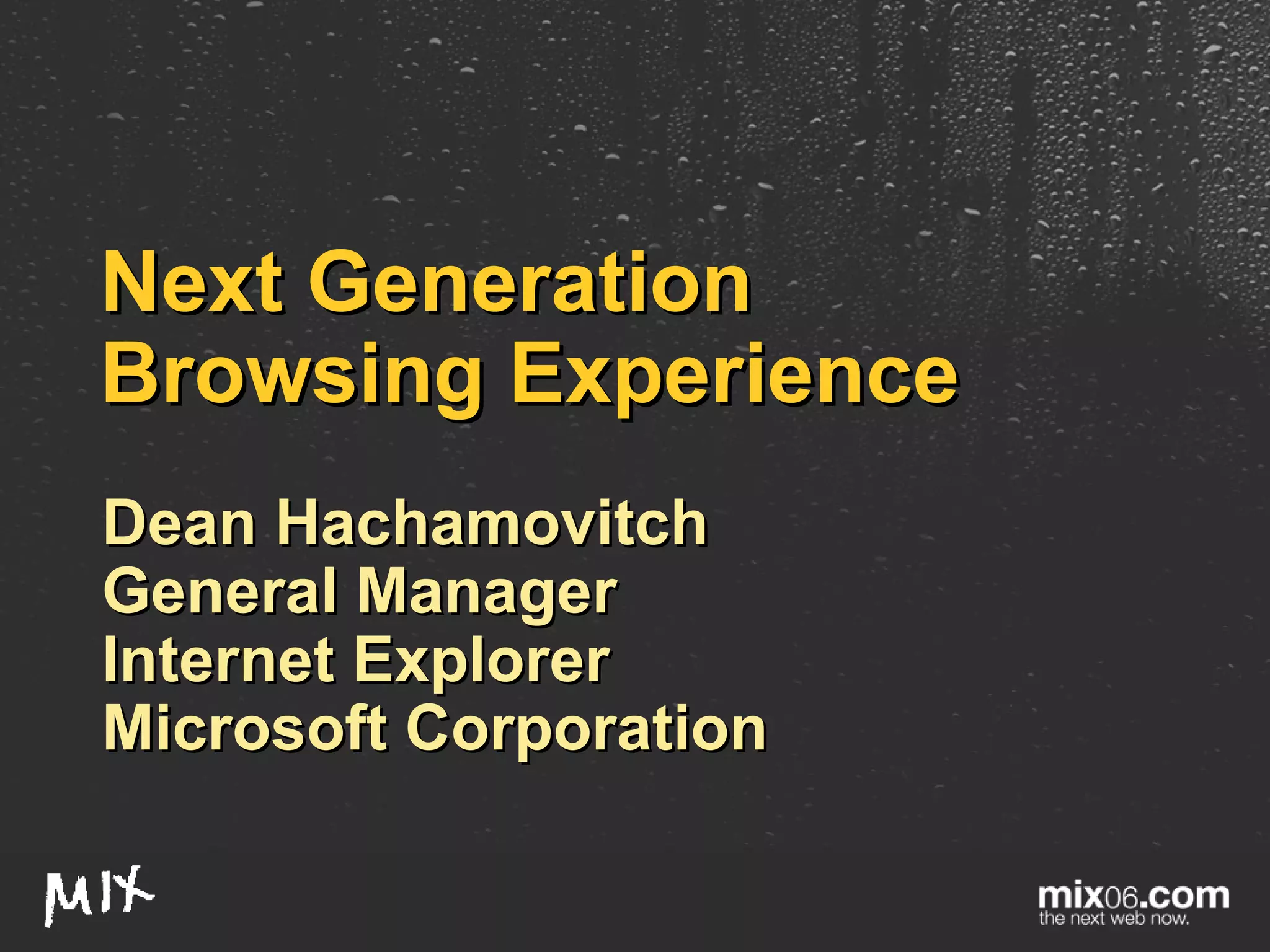 Next Generation Browsing Experience

Dean Hachamovitch
General Manager
Internet Explorer
Microsoft Corporation

MIX

mix06.com
the next web now.